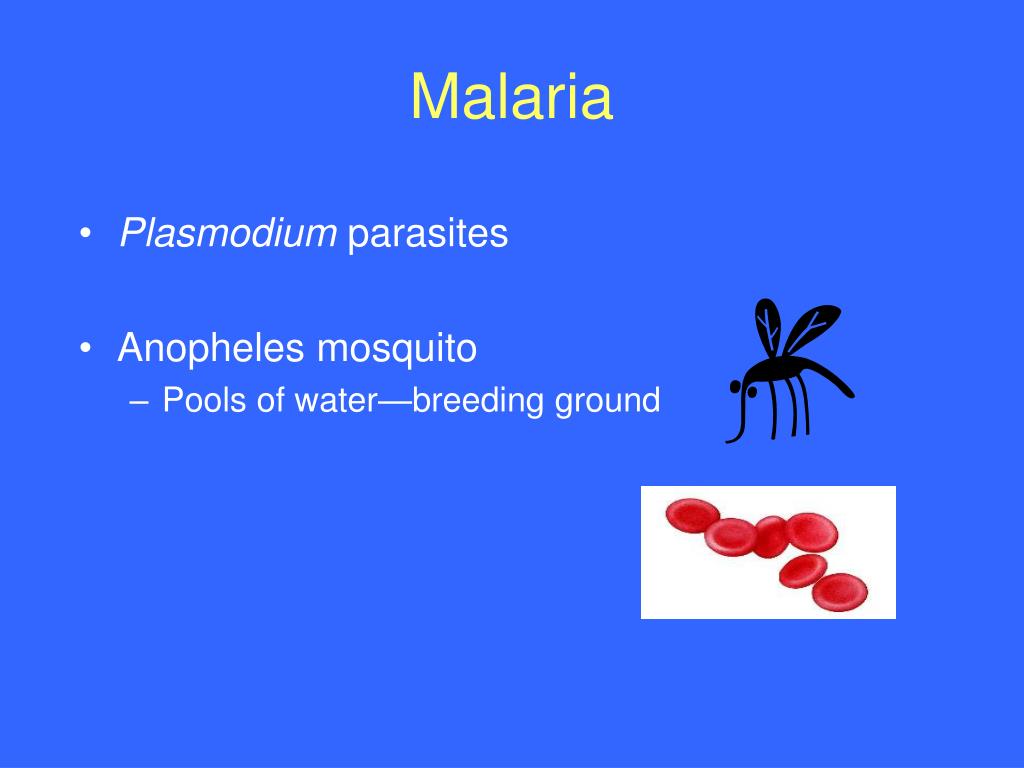 Malaria

• Plasmodium parasites

• Anopheles mosquito
– Pools of water—breeding ground